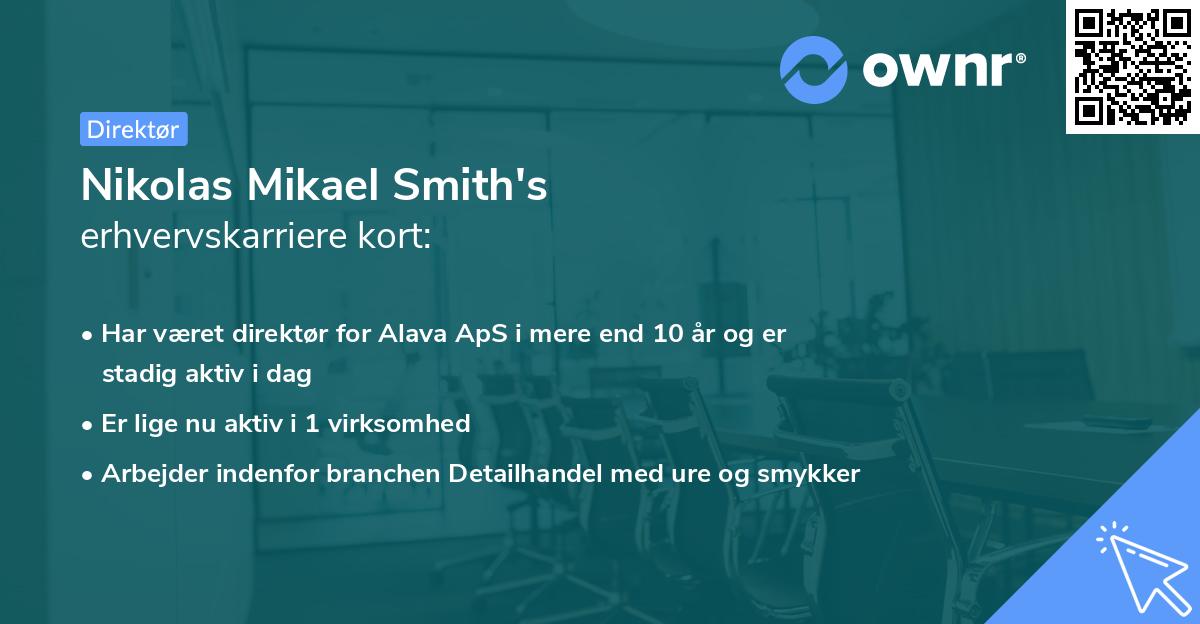 ownr®

Direktør

Nikolas Mikael Smith's
erhvervskarriere kort:

• Har været direktør for Alava ApS i mere end 10 år og er stadig aktiv i dag
• Er lige nu aktiv i 1 virksomhed
• Arbejder indenfor branchen Detailhandel med ure og smykker